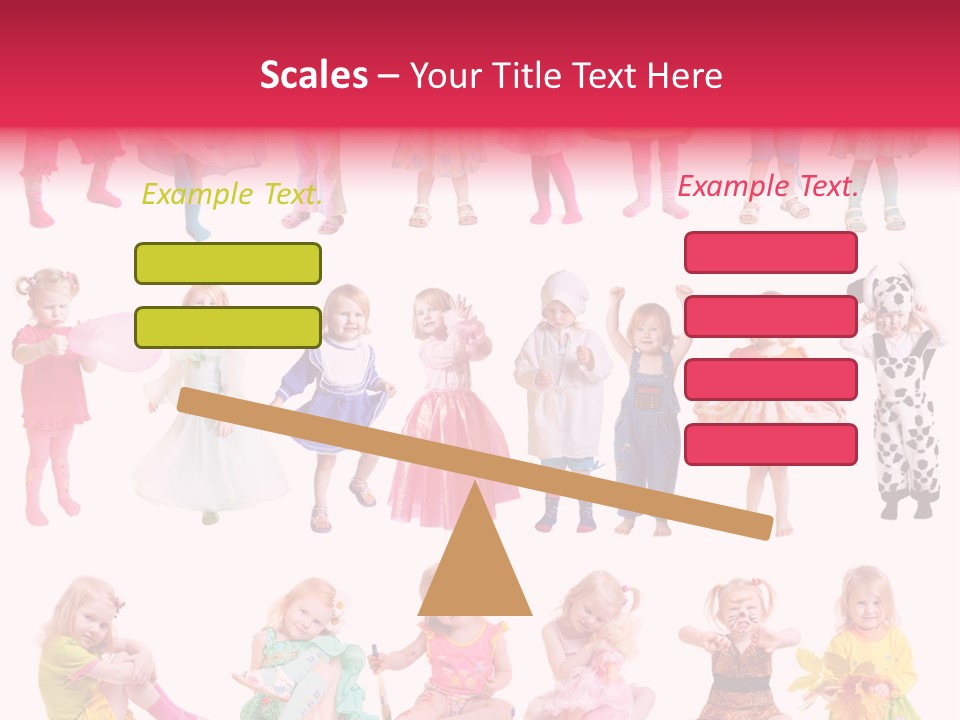 Scales – Your Title Text Here

Example Text.

Example Text.